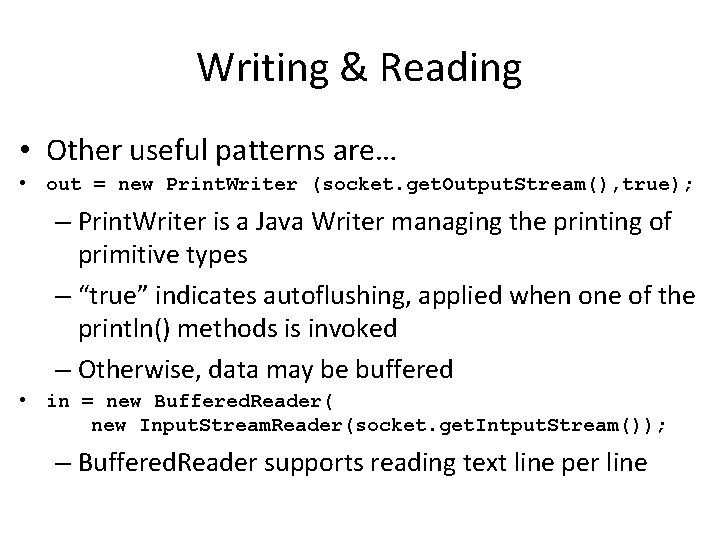 Writing & Reading

• Other useful patterns are…
• out = new PrintWriter (socket.getOutputStream(),true);
– PrintWriter is a Java Writer managing the printing of primitive types
– “true” indicates autoflushing, applied when one of the println() methods is invoked
– Otherwise, data may be buffered
• in = new BufferedReader(
new InputStreamReader(socket.getIntputStream());
– BufferedReader supports reading text line per line